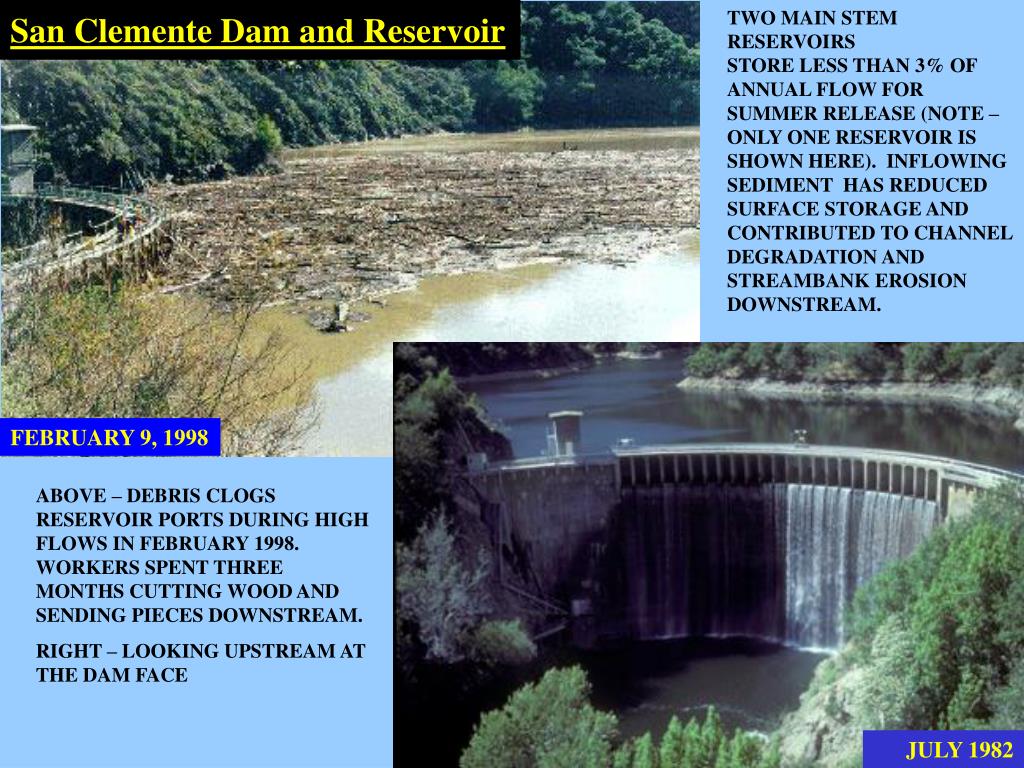 San Clemente Dam and Reservoir

TWO MAIN STEM RESERVOIRS STORE LESS THAN 3% OF ANNUAL FLOW FOR SUMMER RELEASE (NOTE – ONLY ONE RESERVOIR IS SHOWN HERE). INFLOWING SEDIMENT HAS REDUCED SURFACE STORAGE AND CONTRIBUTED TO CHANNEL DEGRADATION AND STREAMBANK EROSION DOWNSTREAM.

FEBRUARY 9, 1998

ABOVE – DEBRIS CLOGS RESERVOIR PORTS DURING HIGH FLOWS IN FEBRUARY 1998. WORKERS SPENT THREE MONTHS CUTTING WOOD AND SENDING PIECES DOWNSTREAM.

RIGHT – LOOKING UPSTREAM AT THE DAM FACE

JULY 1982